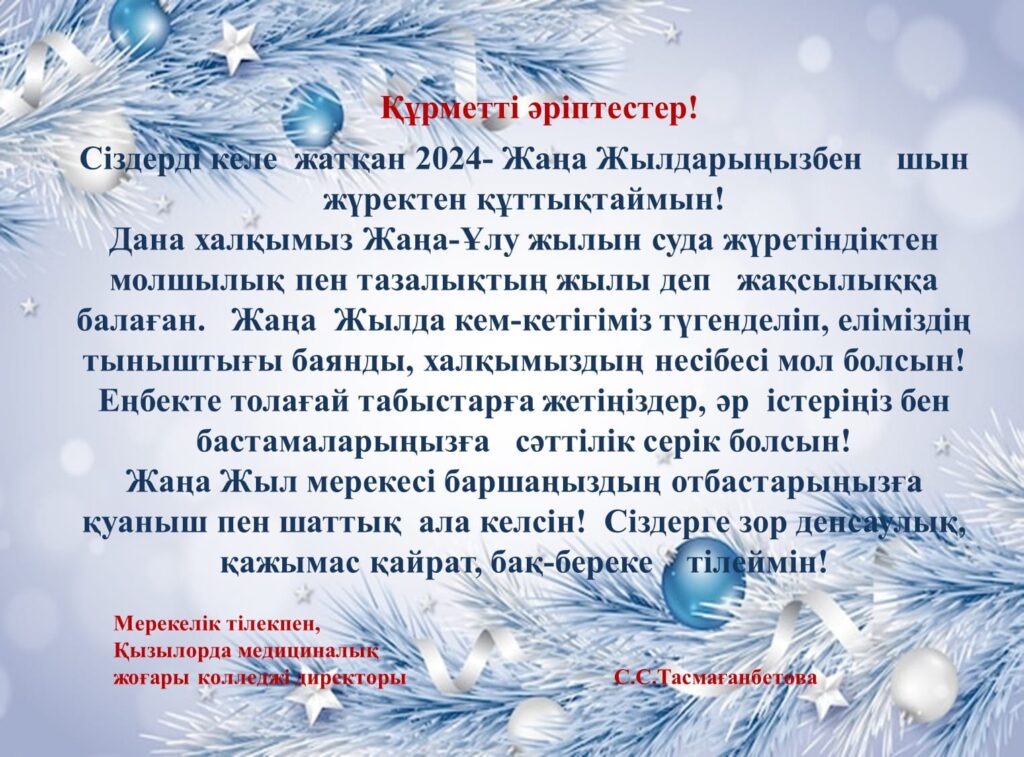 Құрметті әріптестер!

Сіздерді келе жатқан 2024- Жаңа Жылдарыңызбен шын жүректен құттықтаймын!
Дана халқымыз Жаңа-Ұлу жылын суда жүретіндіктен молшылық пен тазалықтың жылы деп жақсылыққа балаған. Жаңа Жылда кем-кетігіміз түгенделіп, еліміздің тыныштығы баянды, халқымыздың несібесі мол болсын! Еңбекте толағай табыстарға жетіңіздер, әр істеріңіз бен бастамаларыңызға сәттілік серік болсын!
Жаңа Жыл мерекесі баршаңыздың отбастарыңызға қуаныш пен шаттық ала келсін! Сіздерге зор денсаулық, қажымас қайрат, бақ-береке тілеймін!

Мерекелік тілекпен,
Қызылорда медициналық
жоғары колледжі директоры

С.С.Тасмағанбетова